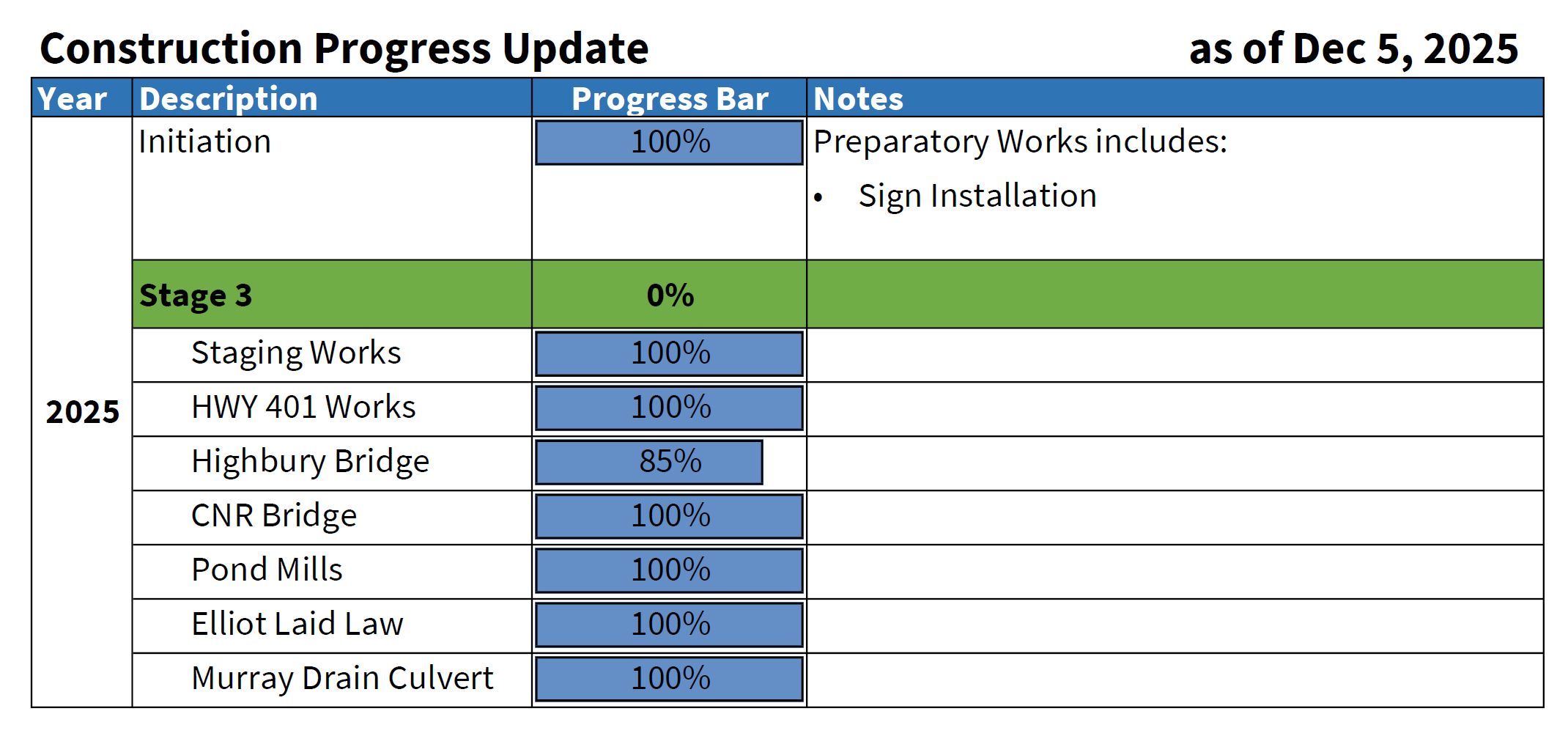 Construction Progress Update as of Dec 5, 2025

| Year | Description | Progress Bar | Notes |
|---|---|---|---|
| 2025 | Initiation | 100% | Preparatory Works includes: • Sign Installation |
| | Stage 3 | 0% | |
| | Staging Works | 100% | |
| | HWY 401 Works | 100% | |
| | Highbury Bridge | 85% | |
| | CNR Bridge | 100% | |
| | Pond Mills | 100% | |
| | Elliot Laid Law | 100% | |
| | Murray Drain Culvert | 100% | |